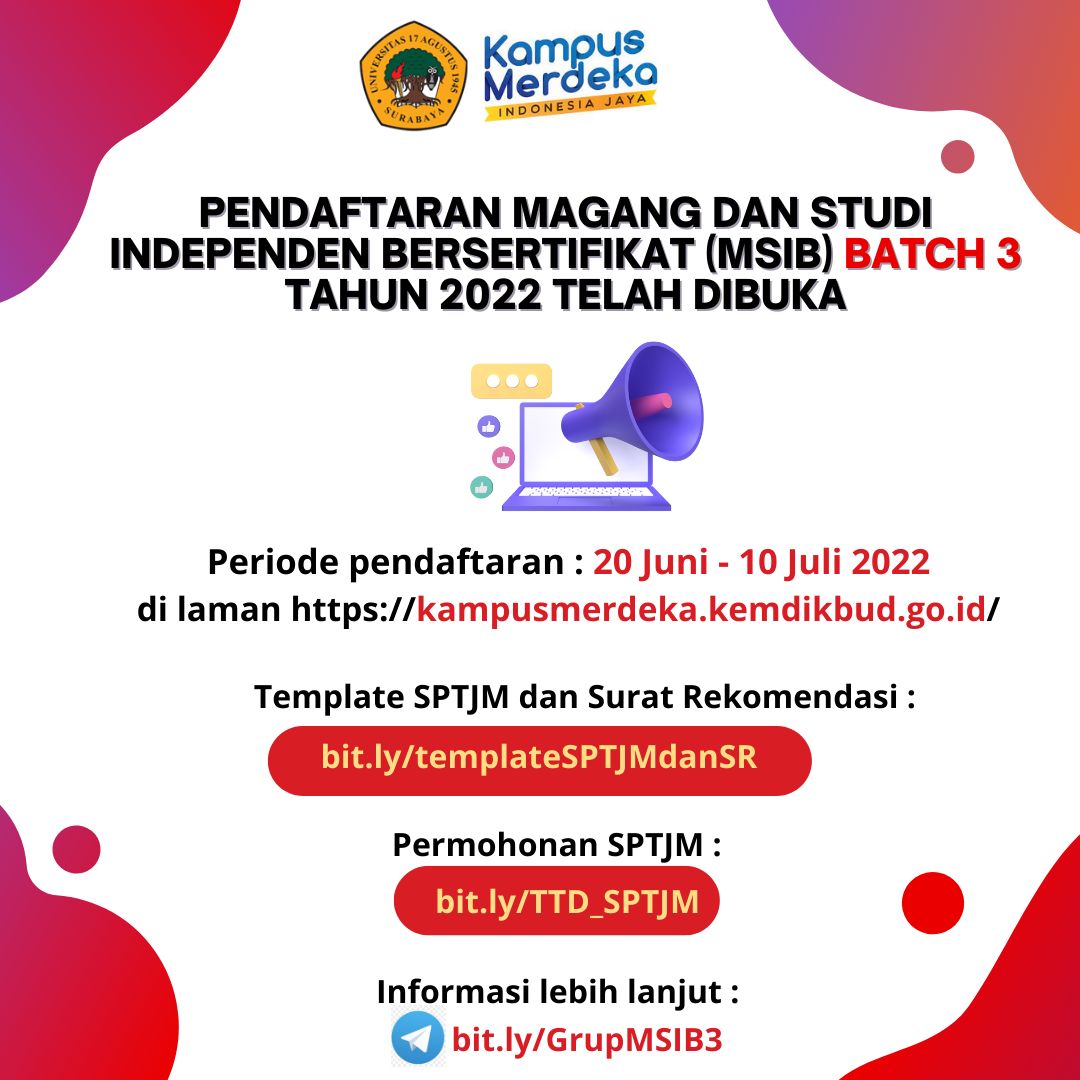 UNIVERSITAS 17 AGUSTUS 1945 SURABAYA

Kampus Merdeka INDONESIA JAYA

PENDAFTARAN MAGANG DAN STUDI INDEPENDEN BERSERTIFIKAT (MSIB) BATCH 3 TAHUN 2022 TELAH DIBUKA

Periode pendaftaran : 20 Juni - 10 Juli 2022
di laman https://kampusmerdeka.kemdikbud.go.id/

Template SPTJM dan Surat Rekomendasi :
bit.ly/templateSPTJMdanSR

Permohonan SPTJM :
bit.ly/TTD_SPTJM

Informasi lebih lanjut :
bit.ly/GrupMSIB3